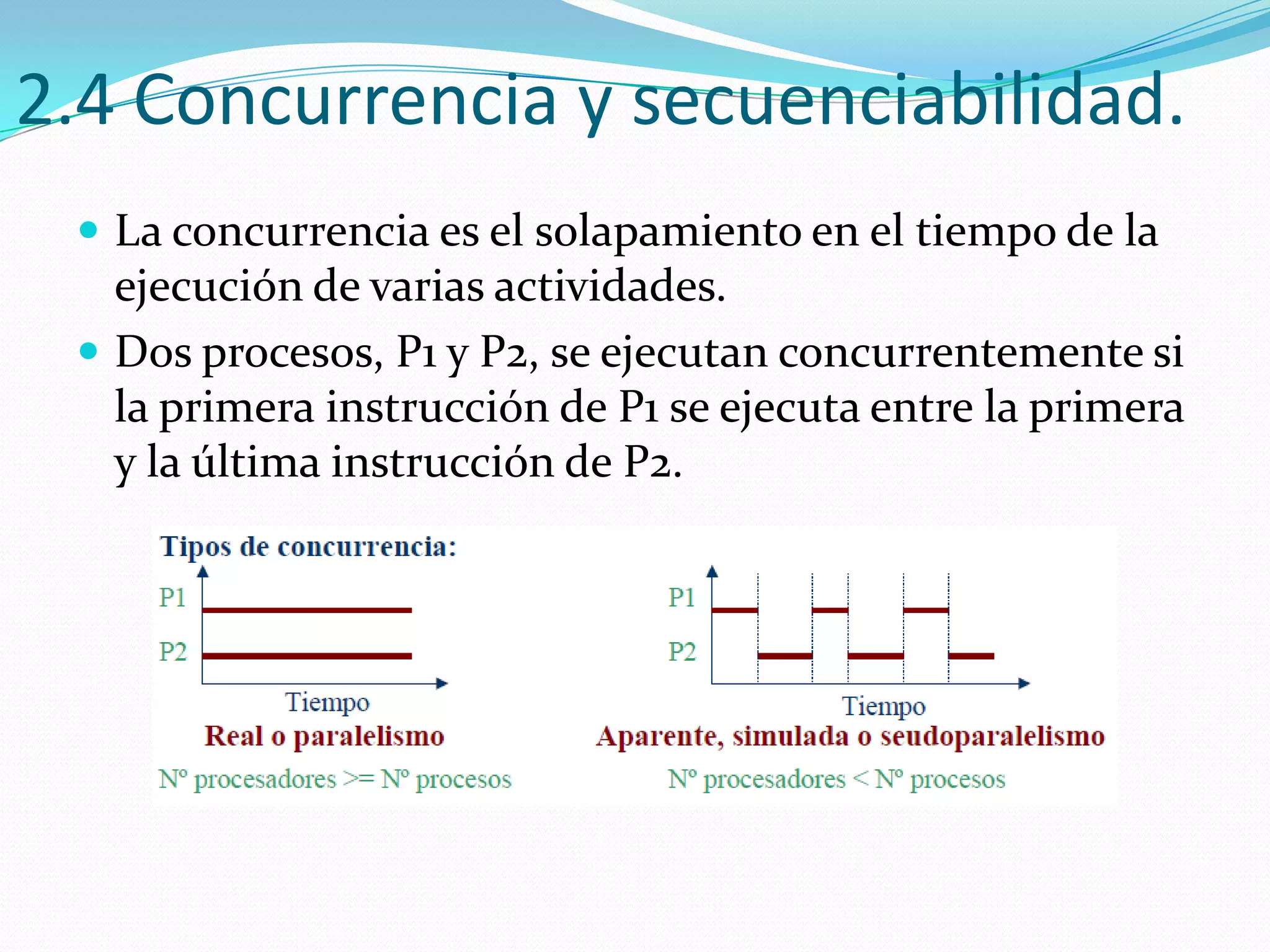 2.4 Concurrencia y secuenciabilidad.

La concurrencia es el solapamiento en el tiempo de la ejecución de varias actividades.

Dos procesos, P1 y P2, se ejecutan concurrentemente si la primera instrucción de P1 se ejecuta entre la primera y la última instrucción de P2.

Tipos de concurrencia:

P1
P2
Tiempo
Real o paralelismo
Nº procesadores >= Nº procesos

P1
P2
Tiempo
Aparente, simulada o seudoparalelismo
Nº procesadores < Nº procesos